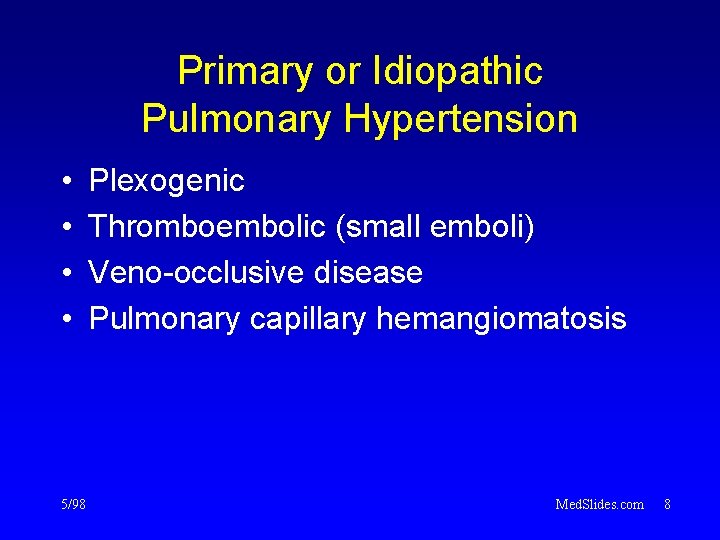 Primary or Idiopathic Pulmonary Hypertension

• Plexogenic
• Thromboembolic (small emboli)
• Veno-occlusive disease
• Pulmonary capillary hemangiomatosis

5/98

MedSlides.com 8